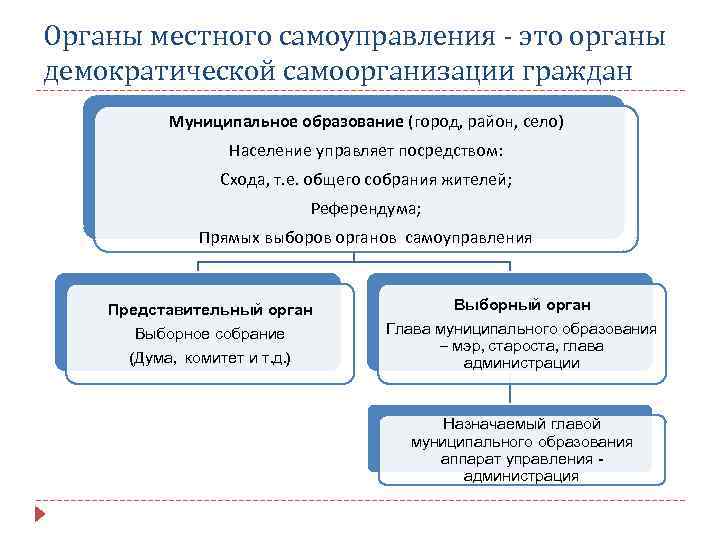 Органы местного самоуправления - это органы демократической самоорганизации граждан

Муниципальное образование (город, район, село)
Население управляет посредством:
Схода, т.е. общего собрания жителей;
Референдума;
Прямых выборов органов самоуправления

Представительный орган
Выборное собрание
(Дума, комитет и т.д.)

Выборный орган
Глава муниципального образования – мэр, староста, глава администрации

Назначаемый главой муниципального образования аппарат управления - администрация